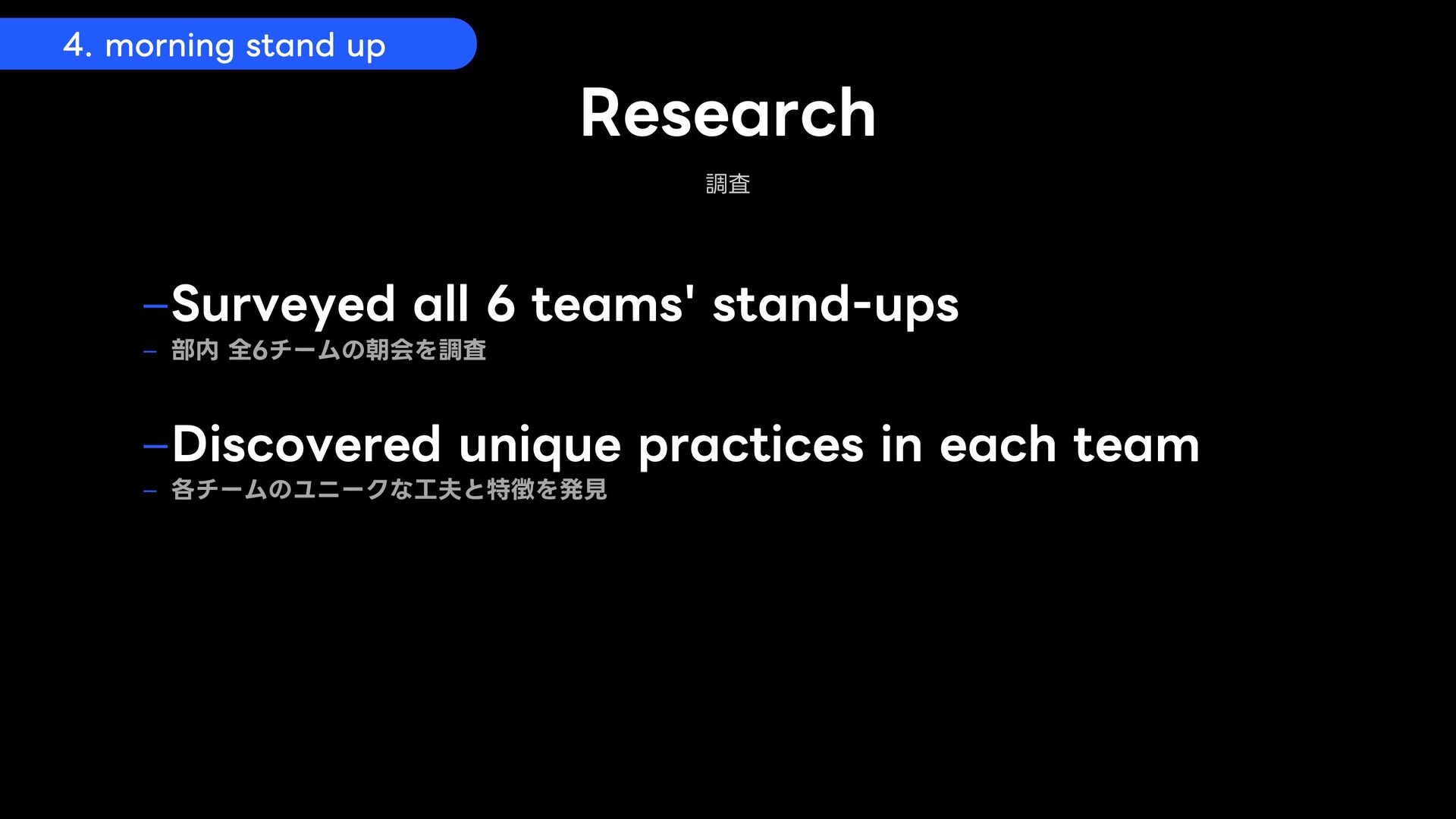 4. morning stand up

Research

調査

–Surveyed all 6 teams' stand-ups
– 部内 全6チームの朝会を調査

–Discovered unique practices in each team
– 各チームのユニークな工夫と特徴を発見